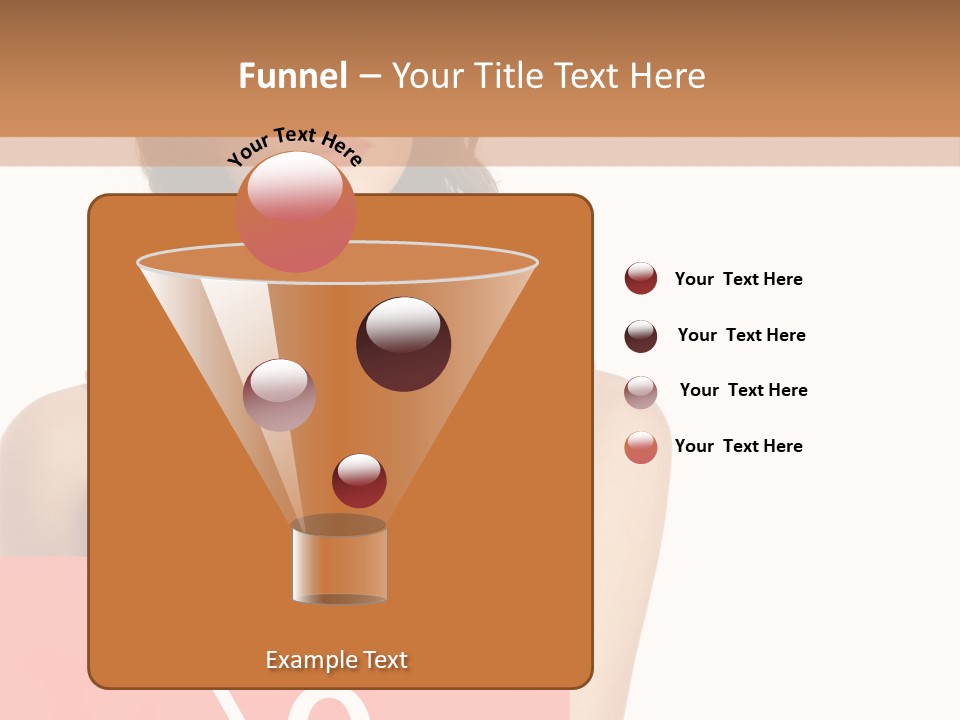 Funnel – Your Title Text Here

Your Text Here

Your Text Here

Your Text Here

Your Text Here

Your Text Here

Example Text